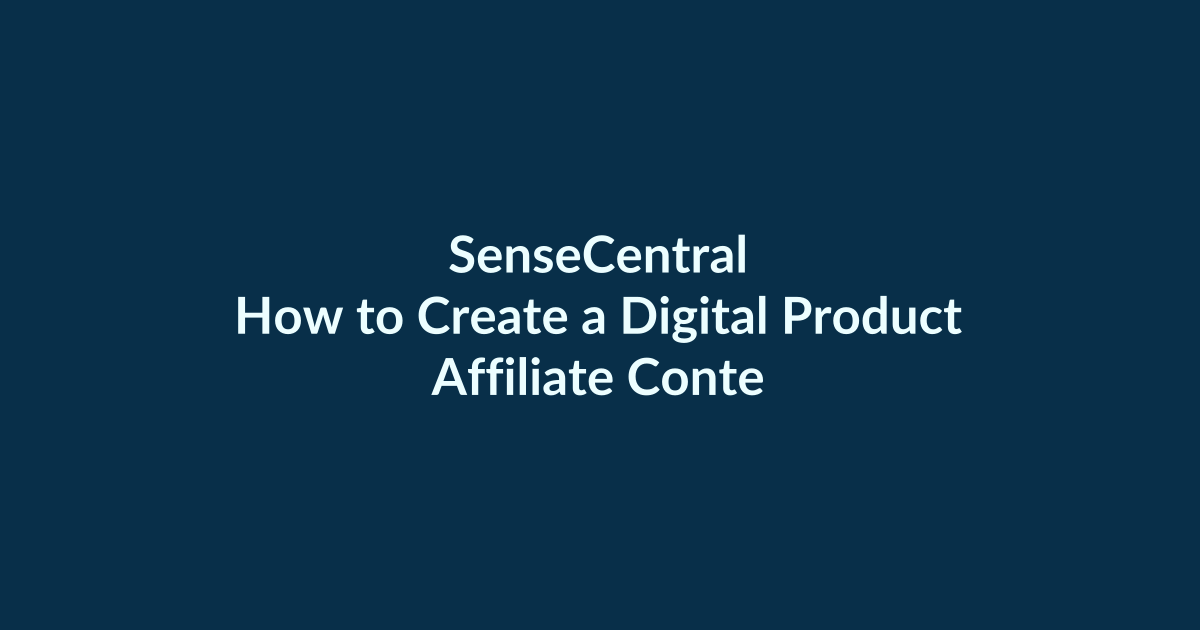 SenseCentral
How to Create a Digital Product
Affiliate Conte